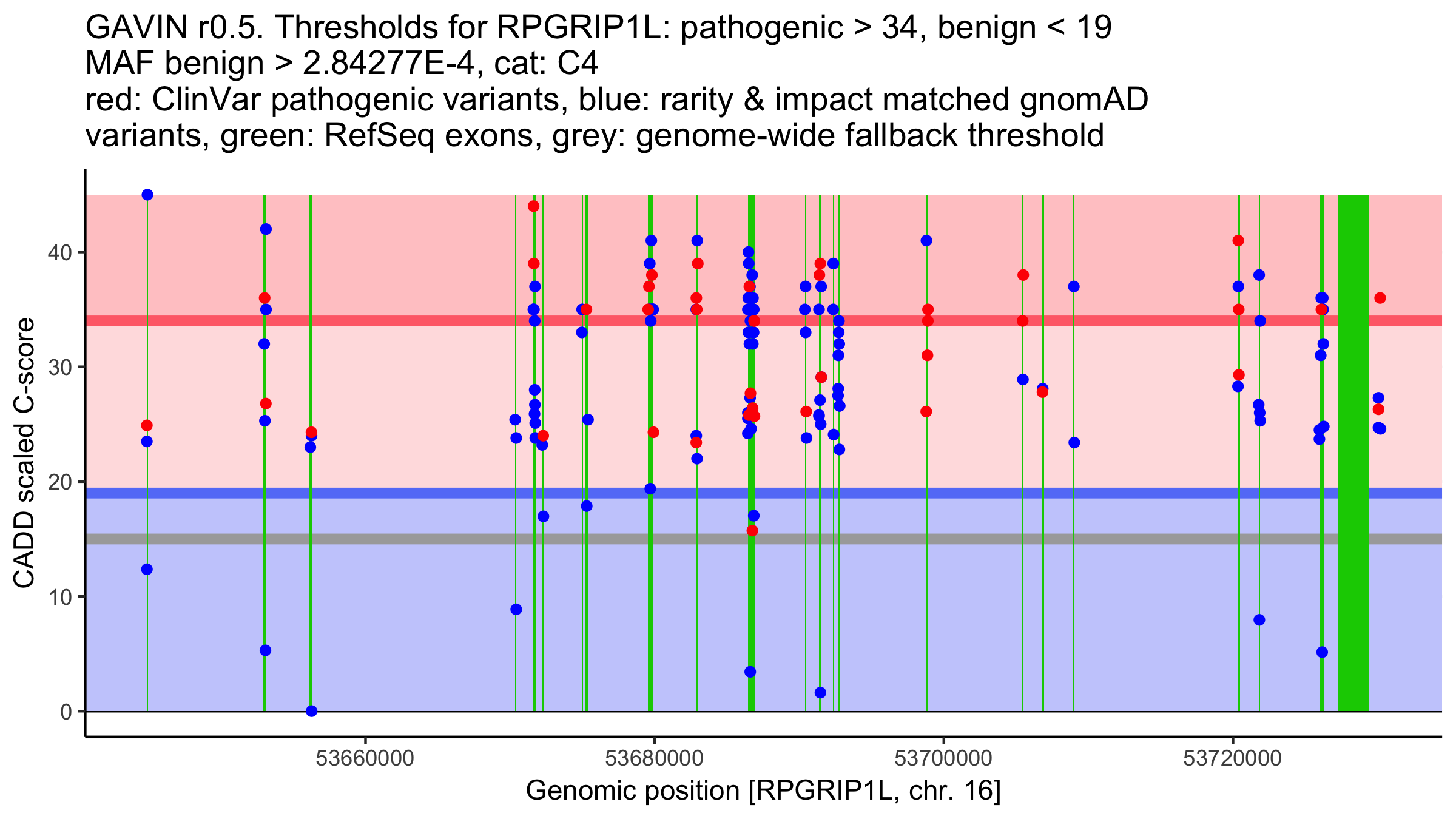 GAVIN r0.5. Thresholds for RPGRIP1L: pathogenic > 34, benign < 19
MAF benign > 2.84277E-4, cat: C4
red: ClinVar pathogenic variants, blue: rarity & impact matched gnomAD variants, green: RefSeq exons, grey: genome-wide fallback threshold

CADD scaled C-score

40
30
20
10
0

53660000
53680000
53700000
53720000

Genomic position [RPGRIP1L, chr. 16]